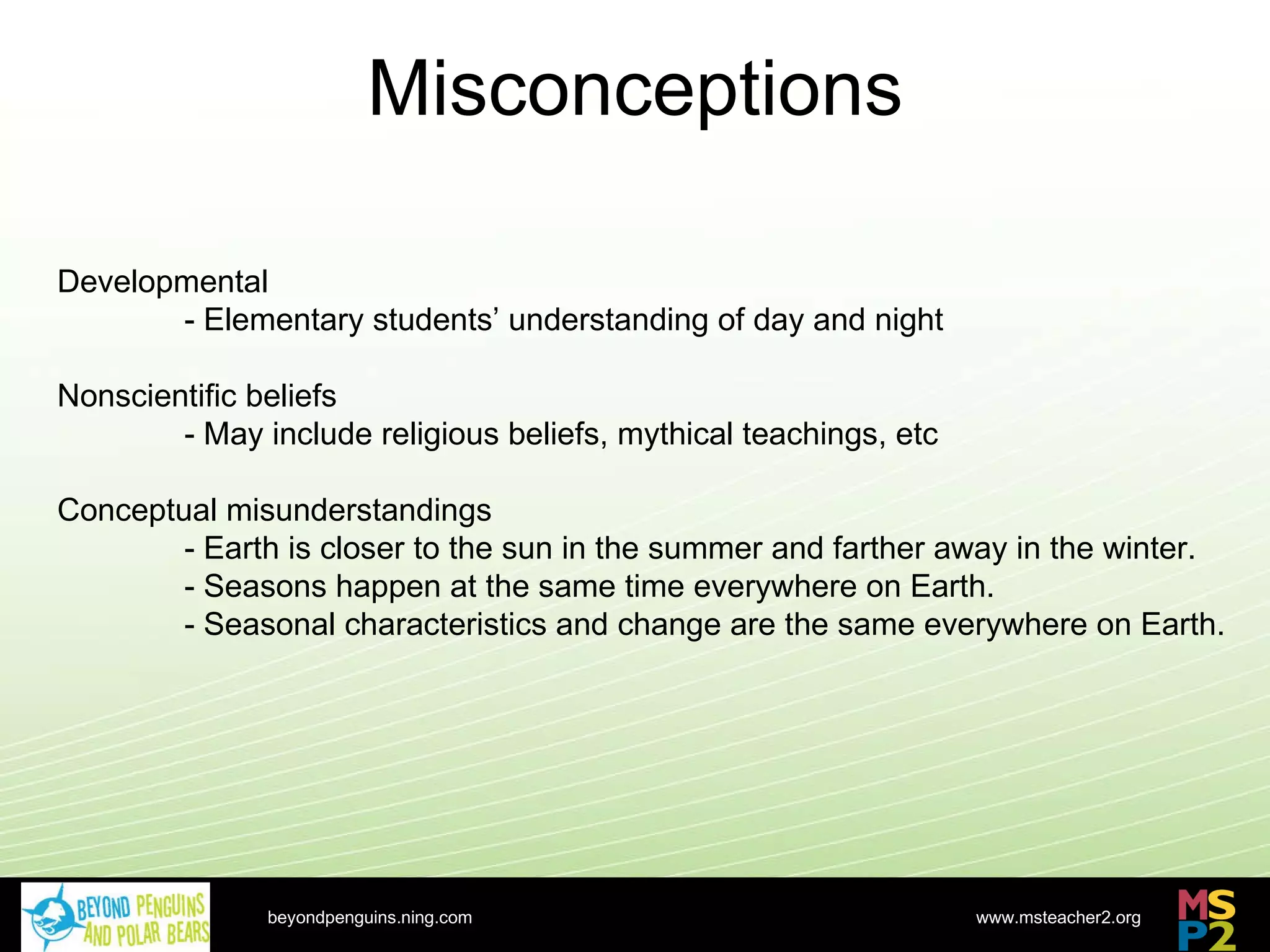 Misconceptions

Developmental
- Elementary students’ understanding of day and night

Nonscientific beliefs
- May include religious beliefs, mythical teachings, etc

Conceptual misunderstandings
- Earth is closer to the sun in the summer and farther away in the winter.
- Seasons happen at the same time everywhere on Earth.
- Seasonal characteristics and change are the same everywhere on Earth.

BEYOND PENGUINS AND POLAR BEARS

beyondpenguins.ning.com

www.msteacher2.org

MSP2